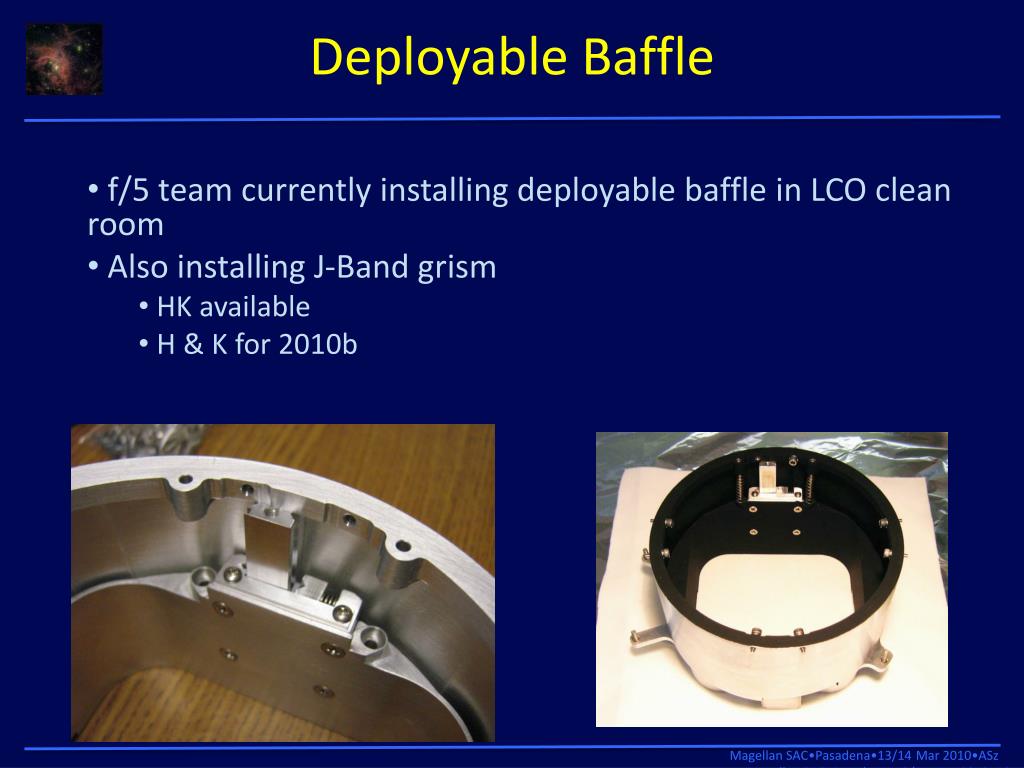 Deployable Baffle

• f/5 team currently installing deployable baffle in LCO clean room

• Also installing J-Band grism

• HK available

• H & K for 2010b

Magellan SAC•Pasadena•13/14 Mar 2010•ASz